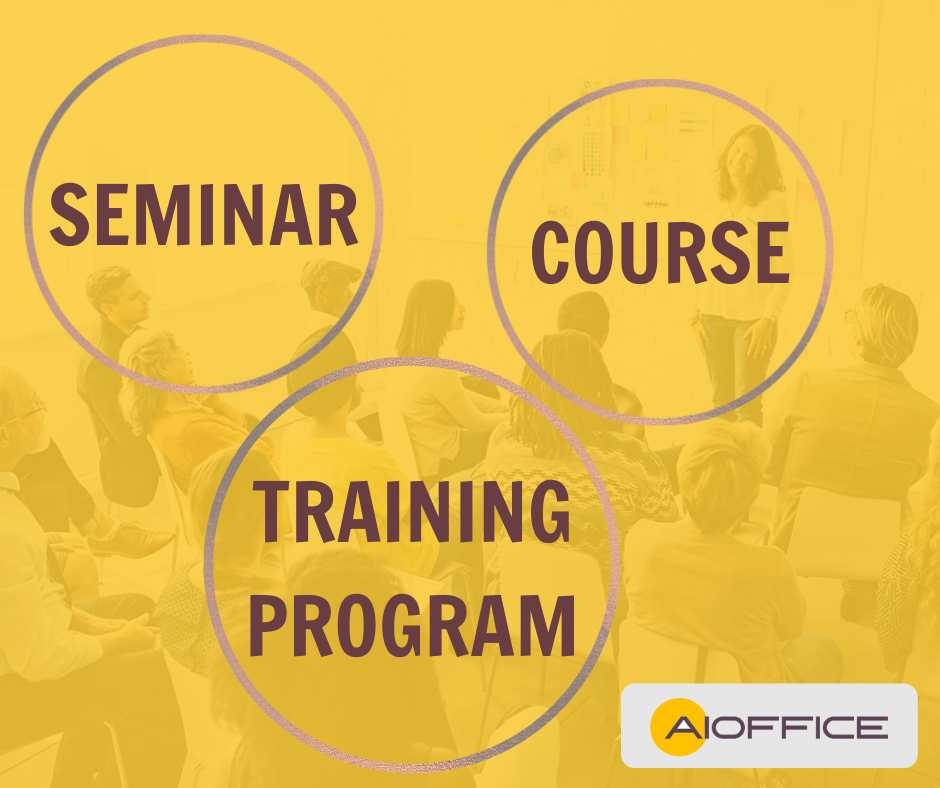 SEMINAR

COURSE

TRAINING PROGRAM

AIOFFICE